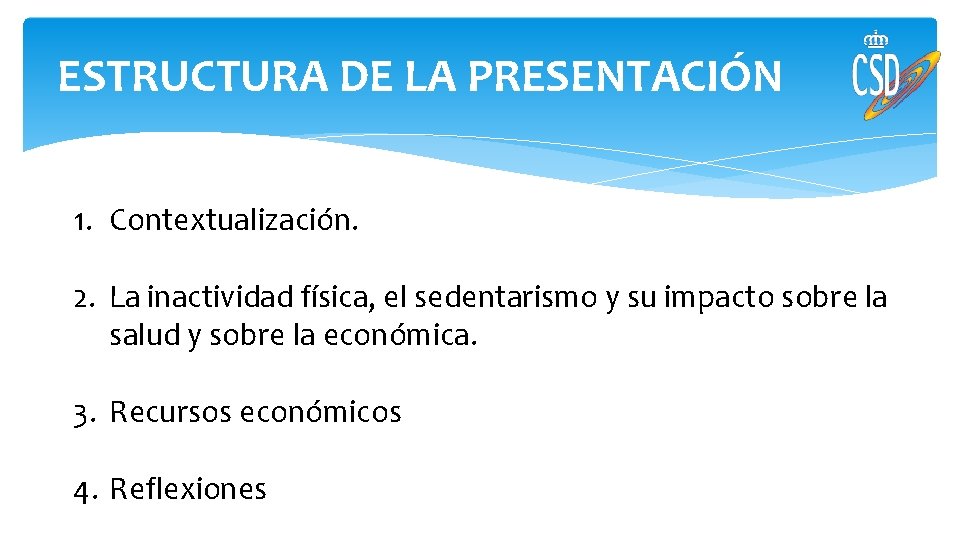 ESTRUCTURA DE LA PRESENTACIÓN

CSD

1. Contextualización.

2. La inactividad física, el sedentarismo y su impacto sobre la salud y sobre la económica.

3. Recursos económicos

4. Reflexiones